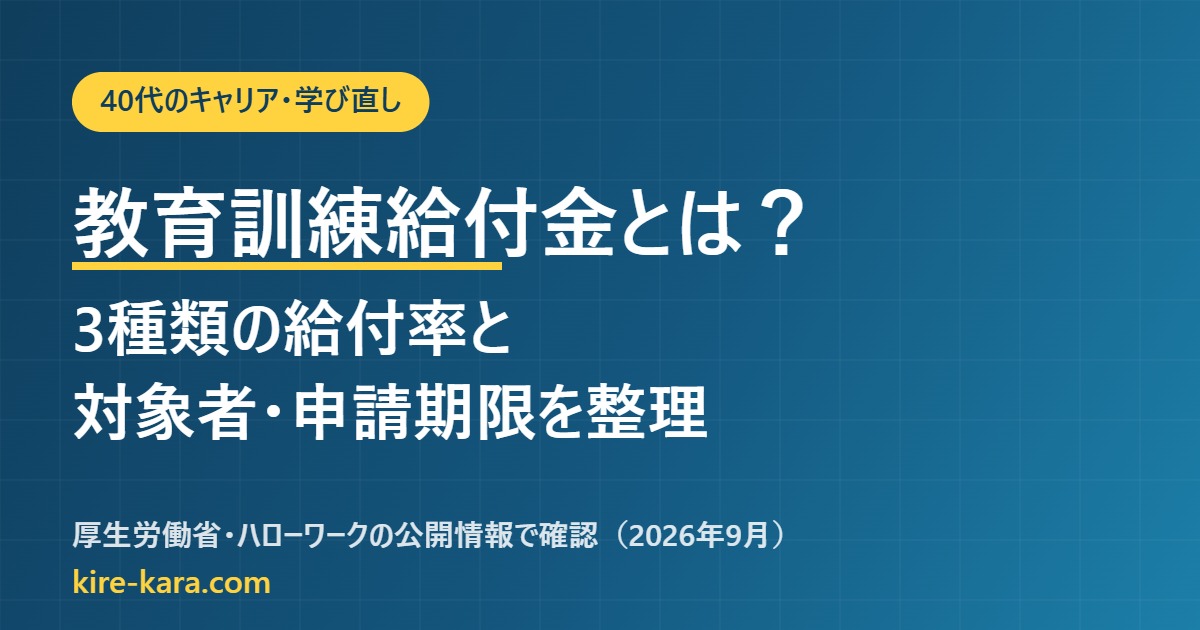 40代のキャリア・学び直し

教育訓練給付金とは？
3種類の給付率と
対象者・申請期限を整理

厚生労働省・ハローワークの公開情報で確認（2026年9月）
kire-kara.com